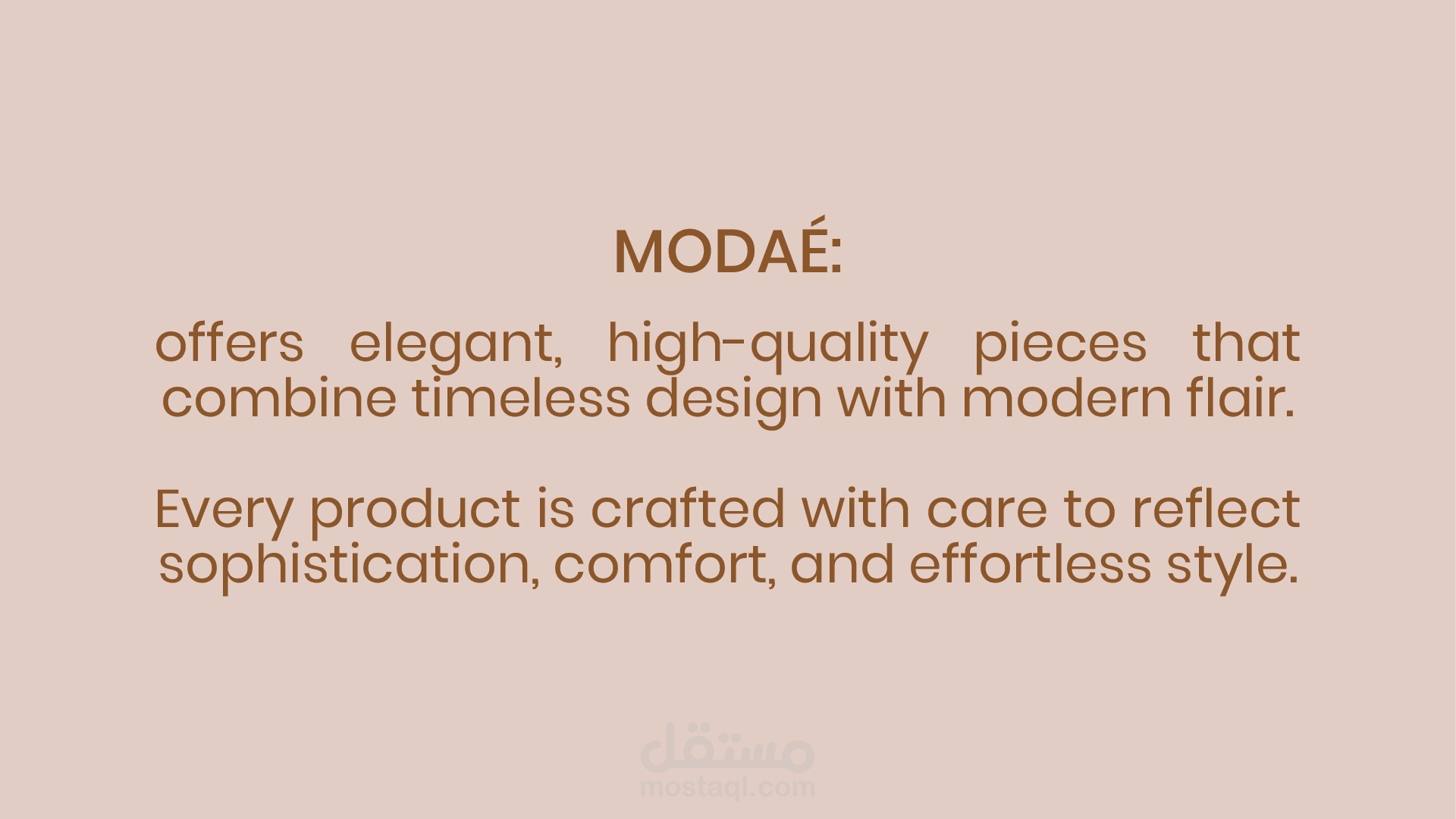 MODAÉ:

offers elegant, high-quality pieces that combine timeless design with modern flair.

Every product is crafted with care to reflect sophistication, comfort, and effortless style.

مستقل
mostaql.com